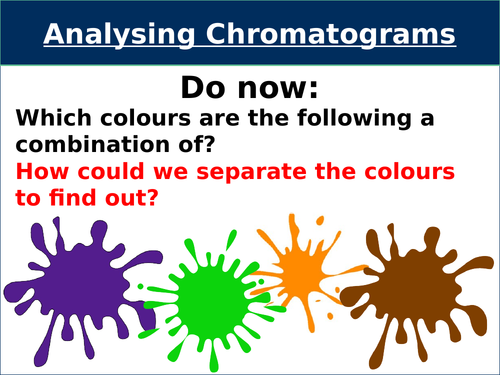 Analysing Chromatograms

Do now:

Which colours are the following a combination of?

How could we separate the colours to find out?